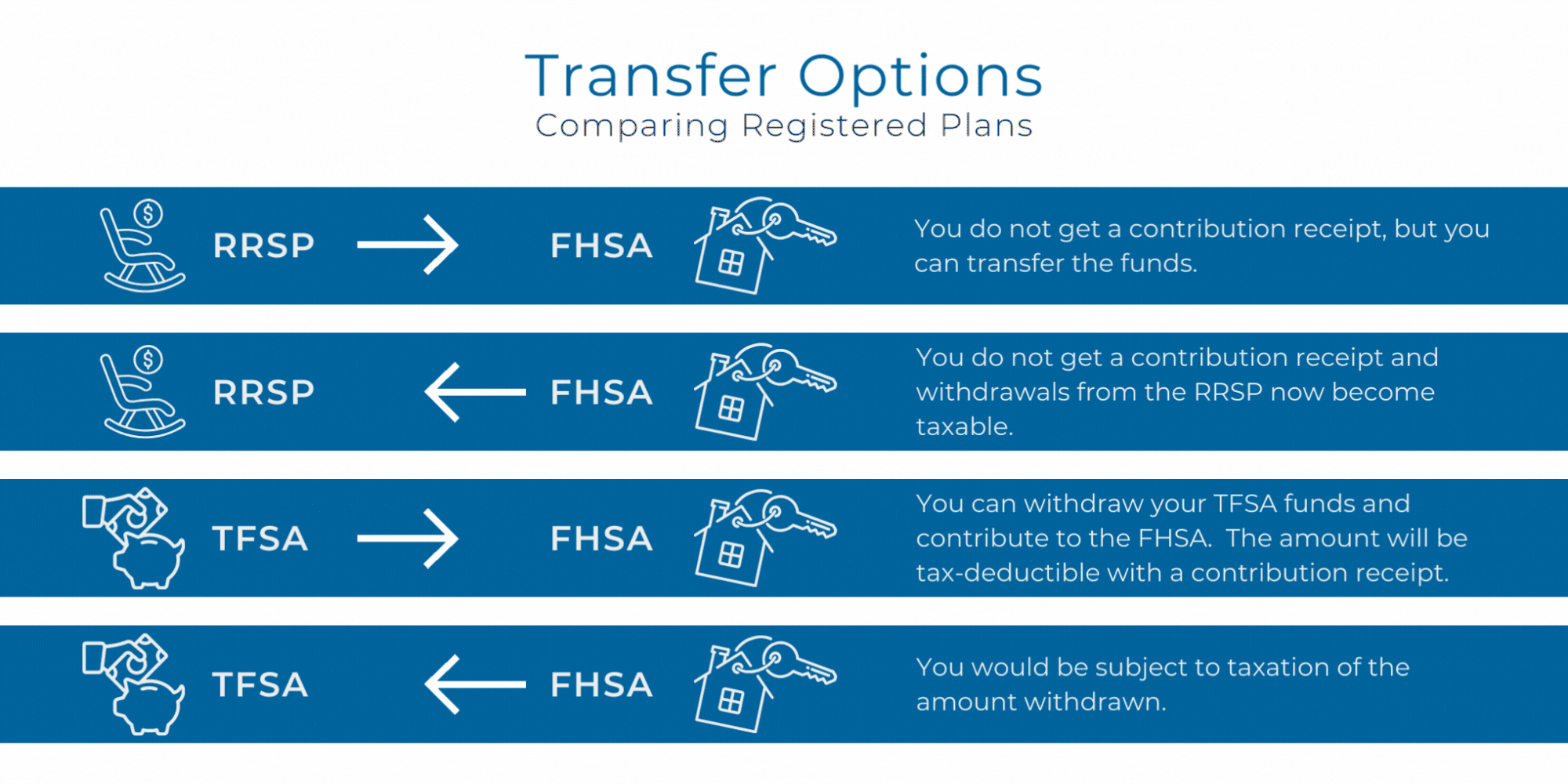 Transfer Options
Comparing Registered Plans

RRSP → FHSA
You do not get a contribution receipt, but you can transfer the funds.

RRSP ← FHSA
You do not get a contribution receipt and withdrawals from the RRSP now become taxable.

TFSA → FHSA
You can withdraw your TFSA funds and contribute to the FHSA. The amount will be tax-deductible with a contribution receipt.

TFSA ← FHSA
You would be subject to taxation of the amount withdrawn.